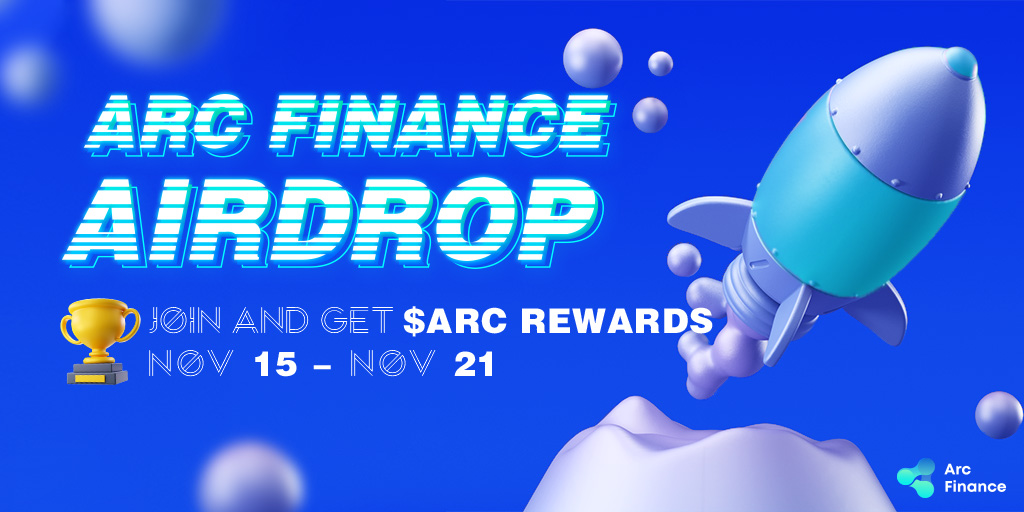 ARC FINANCE AIRDROP

JOIN AND GET $ARC REWARDS
NOV 15 – NOV 21

Arc Finance